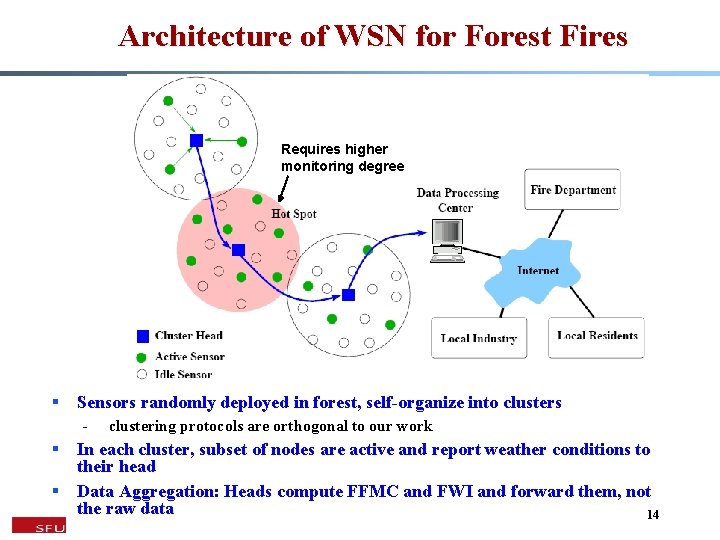 Architecture of WSN for Forest Fires

Requires higher monitoring degree

Hot Spot

Data Processing Center

Fire Department

Internet

Local Industry

Local Residents

Cluster Head
Active Sensor
Idle Sensor

▪ Sensors randomly deployed in forest, self-organize into clusters
- clustering protocols are orthogonal to our work
▪ In each cluster, subset of nodes are active and report weather conditions to their head
▪ Data Aggregation: Heads compute FFMC and FWI and forward them, not the raw data

14

SFU